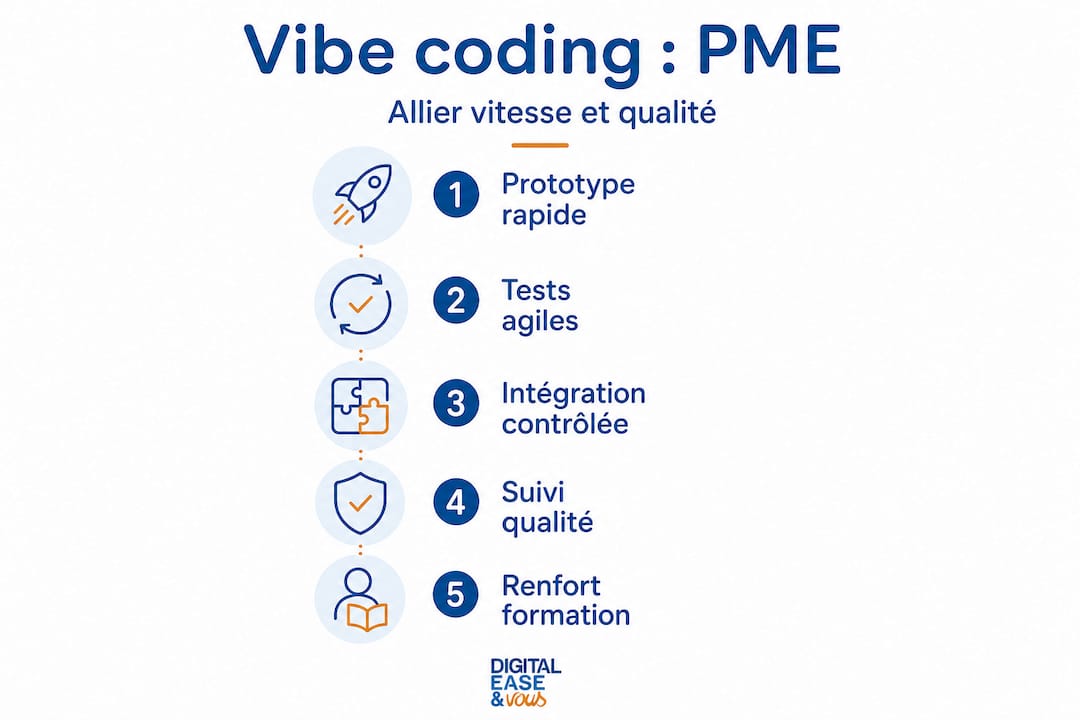 Vibe coding : PME

Allier vitesse et qualité

1 Prototype rapide

2 Tests agiles

3 Intégration contrôlée

4 Suivi qualité

5 Renfort formation

DIGITAL EASE & vous